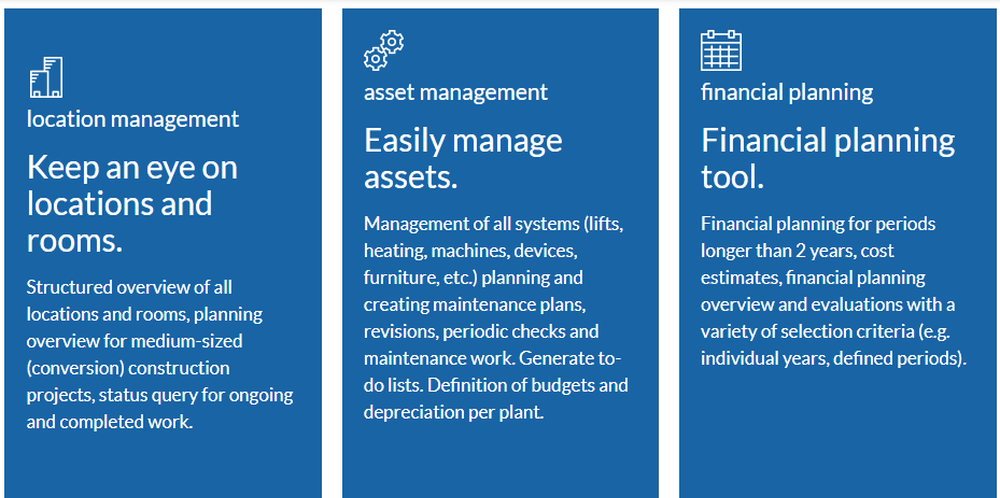 location management

Keep an eye on locations and rooms.

Structured overview of all locations and rooms, planning overview for medium-sized (conversion) construction projects, status query for ongoing and completed work.

asset management

Easily manage assets.

Management of all systems (lifts, heating, machines, devices, furniture, etc.) planning and creating maintenance plans, revisions, periodic checks and maintenance work. Generate to-do lists. Definition of budgets and depreciation per plant.

financial planning

Financial planning tool.

Financial planning for periods longer than 2 years, cost estimates, financial planning overview and evaluations with a variety of selection criteria (e.g. individual years, defined periods).